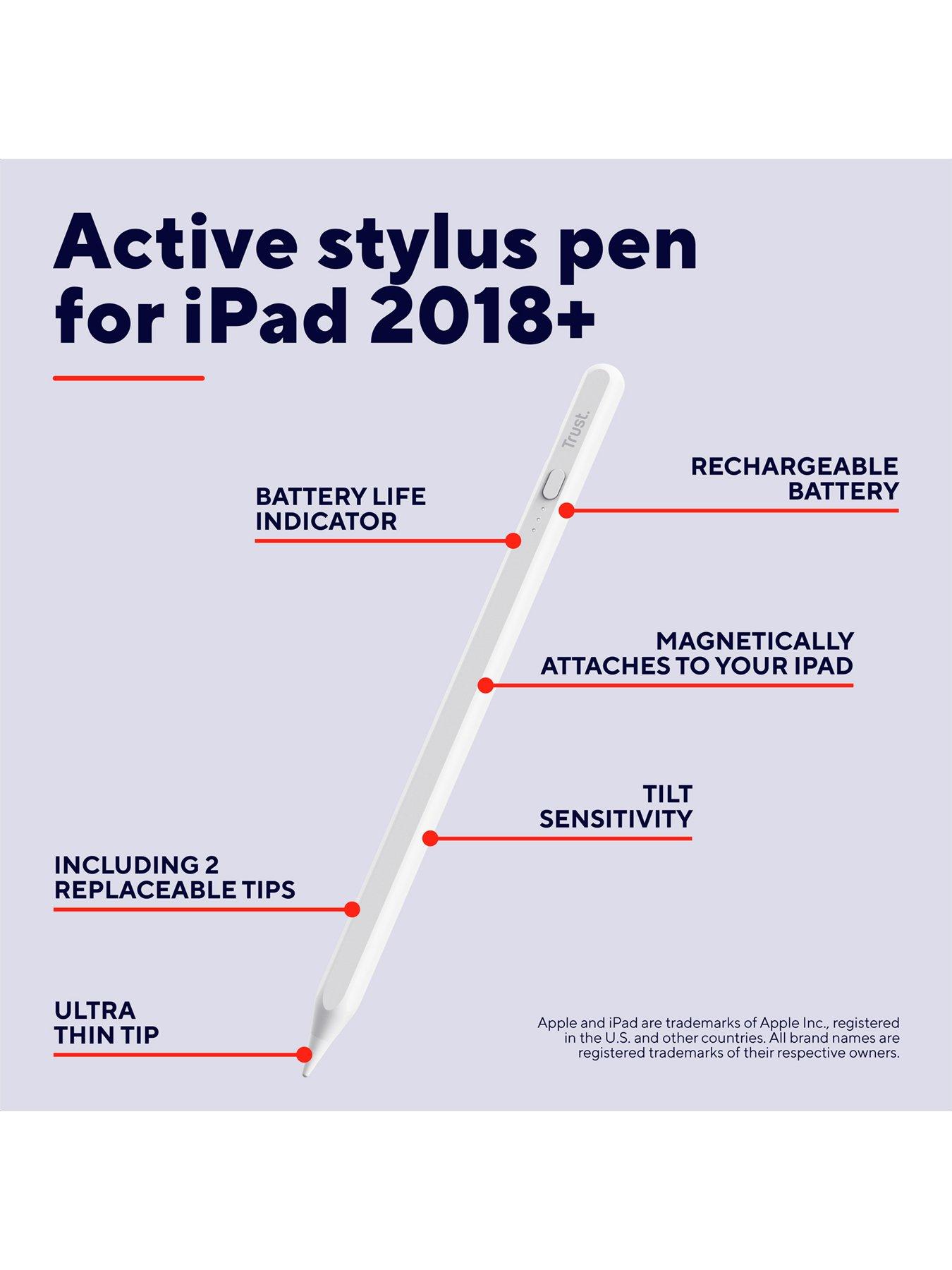 Active stylus pen for iPad 2018+

Trust.

RECHARGEABLE BATTERY

BATTERY LIFE INDICATOR

MAGNETICALLY ATTACHES TO YOUR IPAD

TILT SENSITIVITY

INCLUDING 2 REPLACEABLE TIPS

ULTRA THIN TIP

Apple and iPad are trademarks of Apple Inc., registered in the U.S. and other countries. All brand names are registered trademarks of their respective owners.